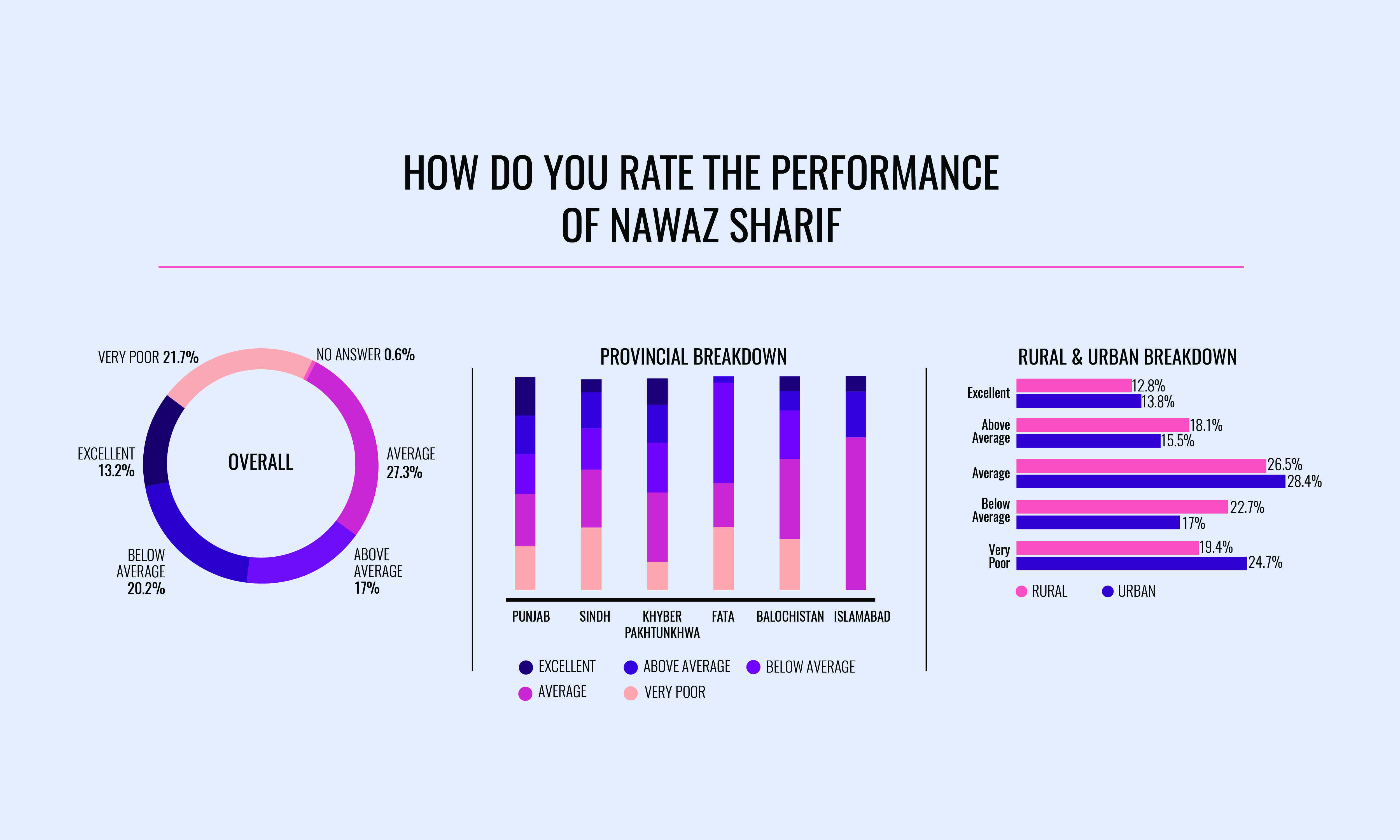 HOW DO YOU RATE THE PERFORMANCE OF NAWAZ SHARIF

VERY POOR 21.7%
NO ANSWER 0.6%
EXCELLENT 13.2%
OVERALL
AVERAGE 27.3%
BELOW AVERAGE 20.2%
ABOVE AVERAGE 17%

PROVINCIAL BREAKDOWN

PUNJAB
SINDH
KHYBER PAKHTUNKHWA
FATA
BALOCHISTAN
ISLAMABAD

EXCELLENT
ABOVE AVERAGE
BELOW AVERAGE
AVERAGE
VERY POOR

RURAL & URBAN BREAKDOWN

Excellent 12.8% 13.8%
Above Average 18.1% 15.5%
Average 26.5% 28.4%
Below Average 22.7% 17%
Very Poor 19.4% 24.7%

RURAL
URBAN